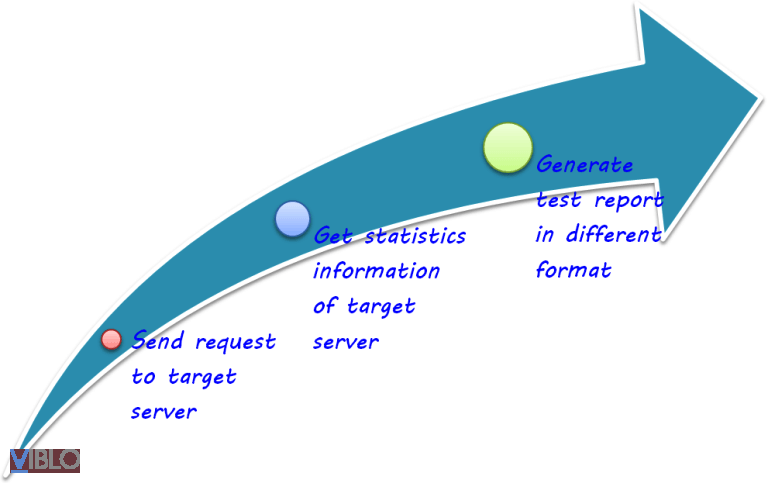 Send request to target server

Get statistics information of target server

Generate test report in different format

VIBLO